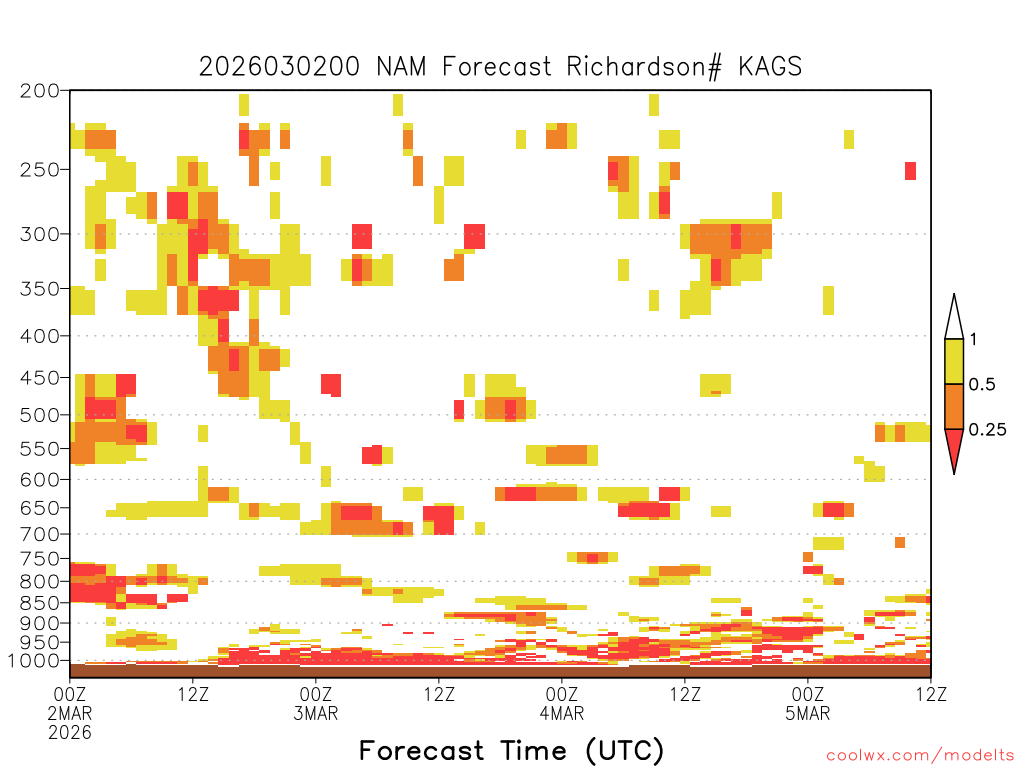 2026030200 NAM Forecast Richardson# KAGS

200
250
300
350
400
450
500
550
600
650
700
750
800
850
900
950
1000

1
0.5
0.25

00Z 2MAR 2026
12Z
00Z 3MAR
12Z
00Z 4MAR
12Z
00Z 5MAR
12Z

Forecast Time (UTC)

coolwx.com/modelts